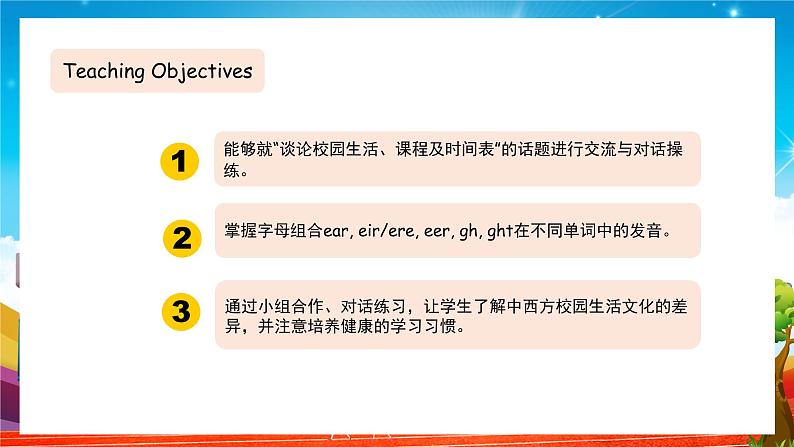 Teaching Objectives

1
能够就"谈论校园生活、课程及时间表"的话题进行交流与对话操练。

2
掌握字母组合ear, eir/ere, eer, gh, ght在不同单词中的发音。

3
通过小组合作、对话练习，让学生了解中西方校园生活文化的差异，并注意培养健康的学习习惯。